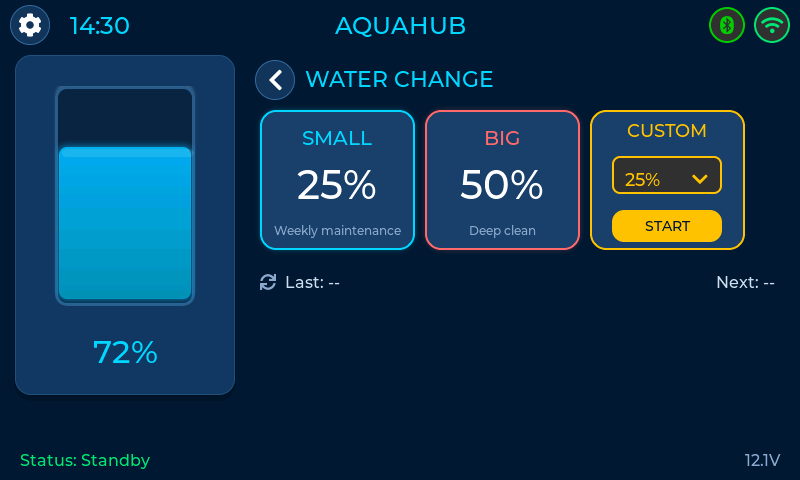 14:30

AQUAHUB

72%

WATER CHANGE

SMALL
25%
Weekly maintenance

BIG
50%
Deep clean

CUSTOM
25%
START

Last: --

Next: --

Status: Standby

12.1V